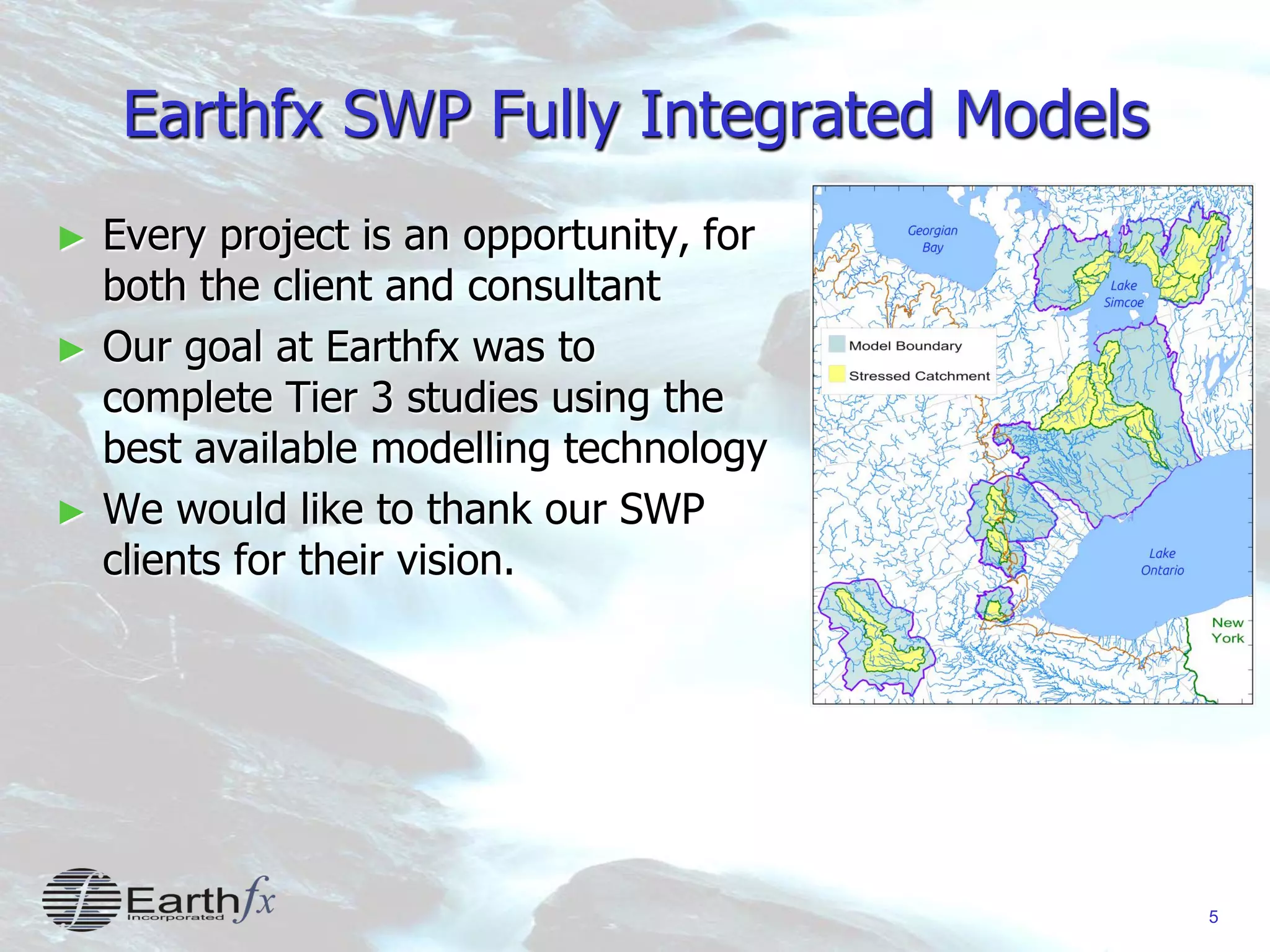 Earthfx SWP Fully Integrated Models

► Every project is an opportunity, for both the client and consultant

► Our goal at Earthfx was to complete Tier 3 studies using the best available modelling technology

► We would like to thank our SWP clients for their vision.

Georgian Bay

Lake Simcoe

Model Boundary

Stressed Catchment

Lake Ontario

New York

Earthfx Incorporated

5